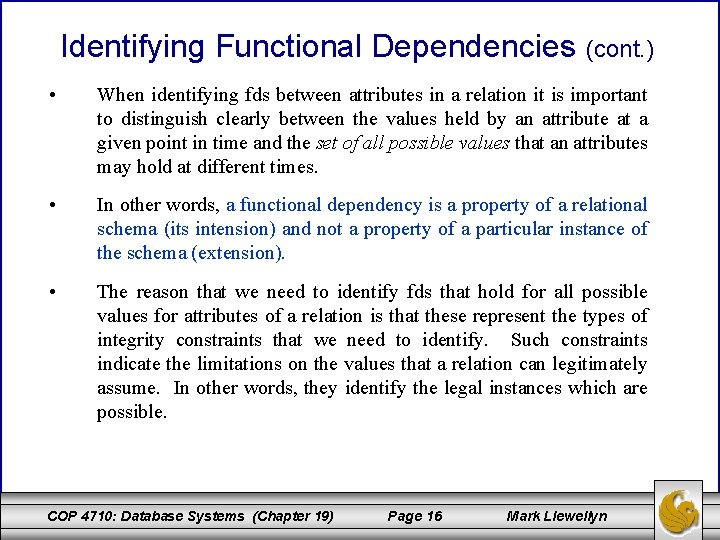 Identifying Functional Dependencies (cont.)

• When identifying fds between attributes in a relation it is important to distinguish clearly between the values held by an attribute at a given point in time and the set of all possible values that an attributes may hold at different times.

• In other words, a functional dependency is a property of a relational schema (its intension) and not a property of a particular instance of the schema (extension).

• The reason that we need to identify fds that hold for all possible values for attributes of a relation is that these represent the types of integrity constraints that we need to identify. Such constraints indicate the limitations on the values that a relation can legitimately assume. In other words, they identify the legal instances which are possible.

COP 4710: Database Systems (Chapter 19) Page 16 Mark Llewellyn